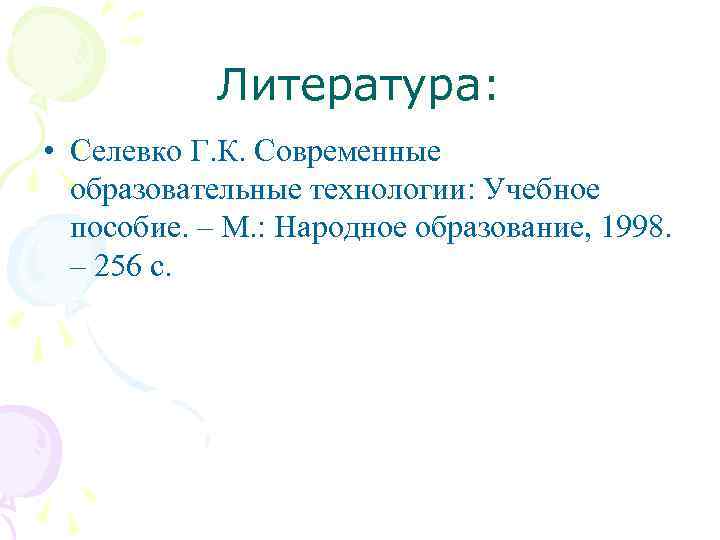 Литература:

• Селевко Г.К. Современные образовательные технологии: Учебное пособие. – М.: Народное образование, 1998. – 256 с.